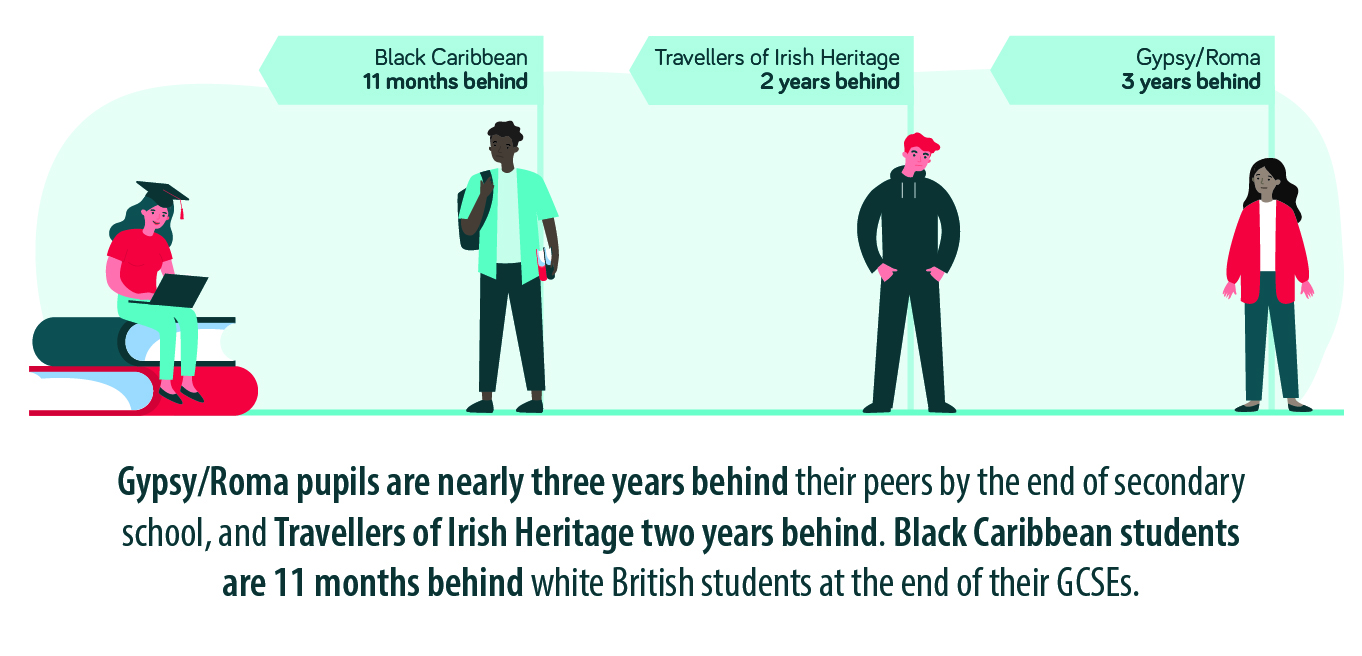 Black Caribbean
11 months behind

Travellers of Irish Heritage
2 years behind

Gypsy/Roma
3 years behind

Gypsy/Roma pupils are nearly three years behind their peers by the end of secondary school, and Travellers of Irish Heritage two years behind. Black Caribbean students are 11 months behind white British students at the end of their GCSEs.